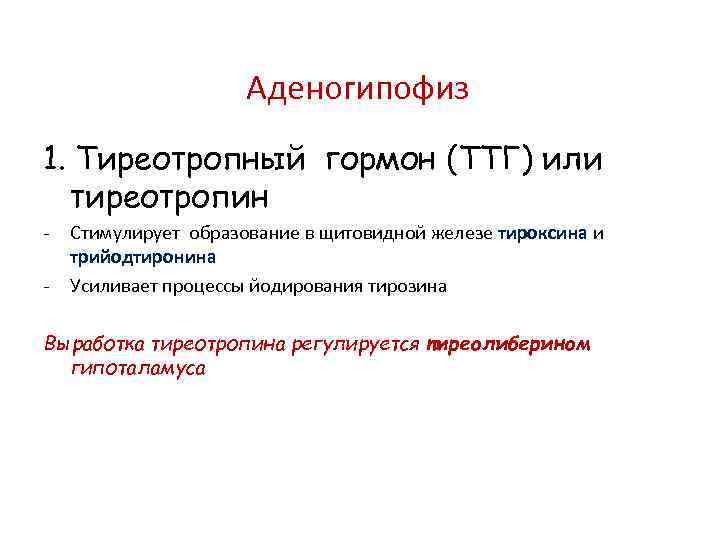 Аденогипофиз

1. Тиреотропный гормон (ТТГ) или тиреотропин

- Стимулирует образование в щитовидной железе тироксина и трийодтиронина
- Усиливает процессы йодирования тирозина

Выработка тиреотропина регулируется тиреолиберином гипоталамуса